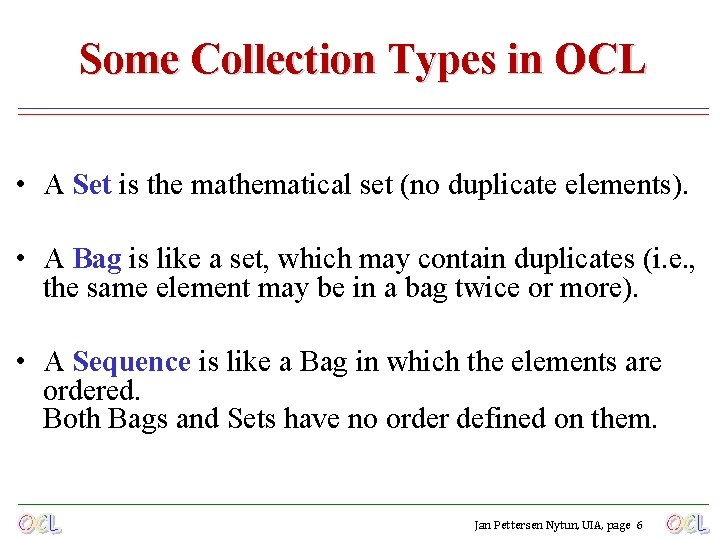 Some Collection Types in OCL

• A Set is the mathematical set (no duplicate elements).

• A Bag is like a set, which may contain duplicates (i.e., the same element may be in a bag twice or more).

• A Sequence is like a Bag in which the elements are ordered.
Both Bags and Sets have no order defined on them.

OCL

Jan Pettersen Nytun, UIA, page 6

OCL